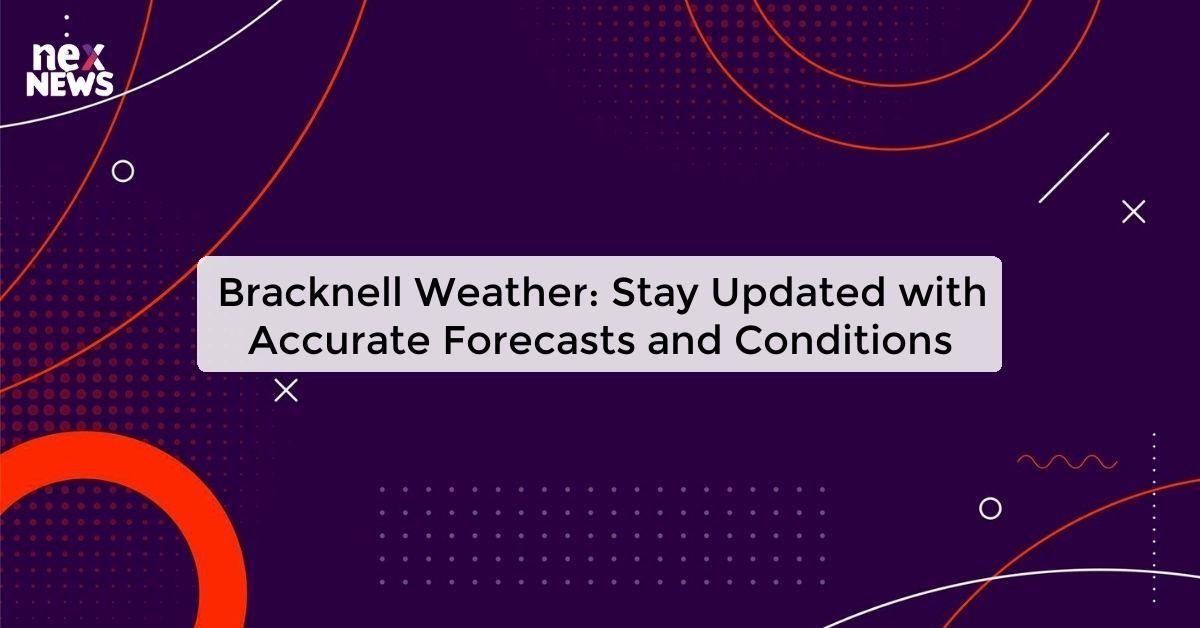 nex
NEWS

Bracknell Weather: Stay Updated with Accurate Forecasts and Conditions